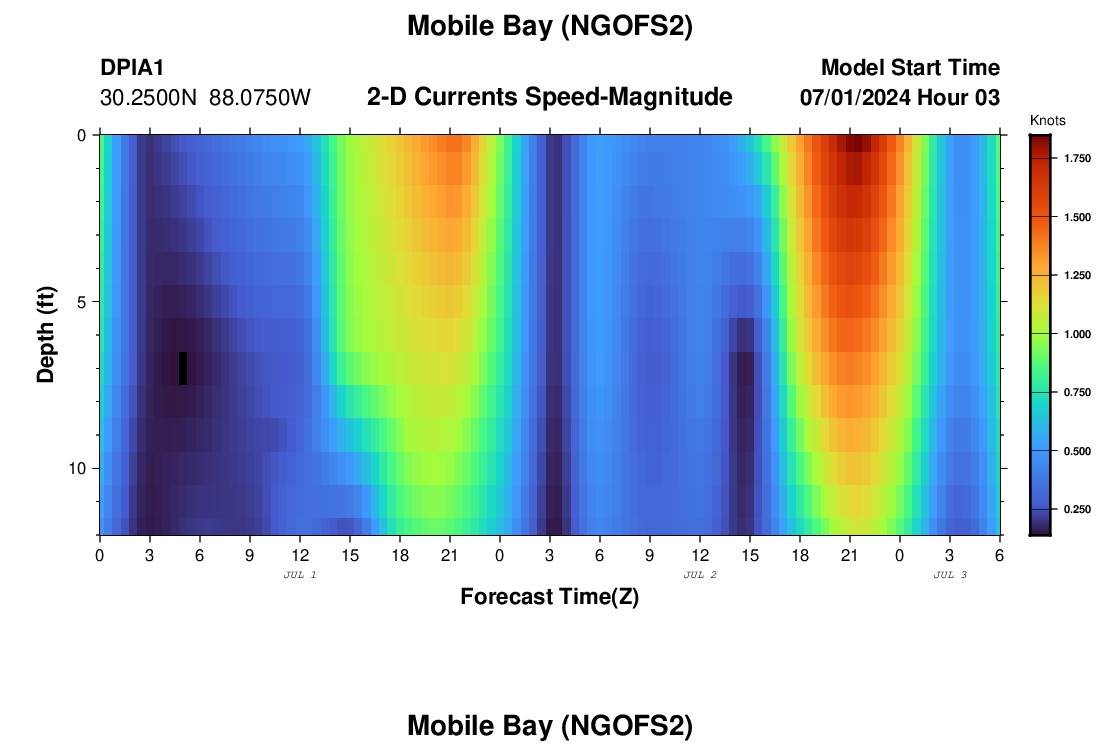 Mobile Bay (NGOFS2)

DPIA1
30.2500N 88.0750W

2-D Currents Speed-Magnitude

Model Start Time
07/01/2024 Hour 03

Knots
1.750
1.500
1.250
1.000
0.750
0.500
0.250

Depth (ft)
0
5
10

0 3 6 9 12 15 18 21 0 3 6 9 12 15 18 21 0 3 6
JUL 1
JUL 2
JUL 3

Forecast Time(Z)

Mobile Bay (NGOFS2)